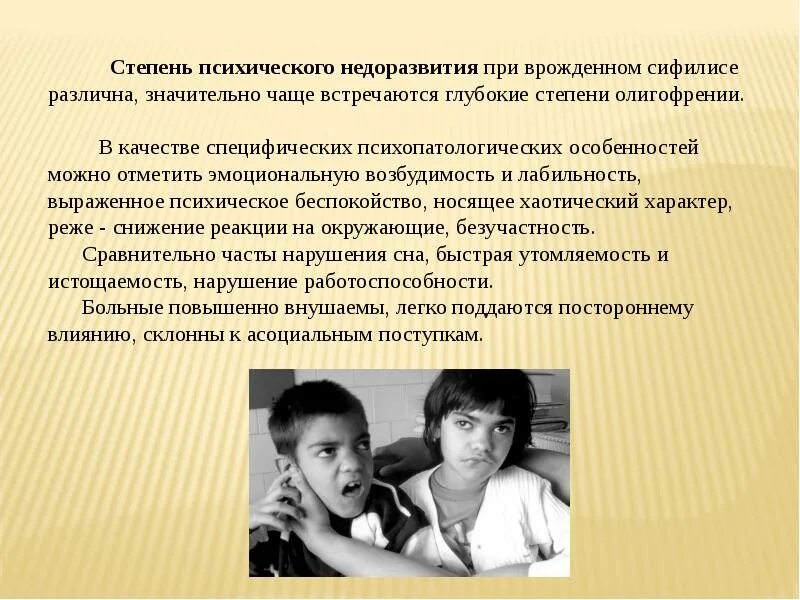 Степень психического недоразвития при врожденном сифилисе различна, значительно чаще встречаются глубокие степени олигофрении.

В качестве специфических психопатологических особенностей можно отметить эмоциональную возбудимость и лабильность, выраженное психическое беспокойство, носящее хаотический характер, реже - снижение реакции на окружающие, безучастность.

Сравнительно часты нарушения сна, быстрая утомляемость и истощаемость, нарушение работоспособности.

Больные повышенно внушаемы, легко поддаются постороннему влиянию, склонны к асоциальным поступкам.